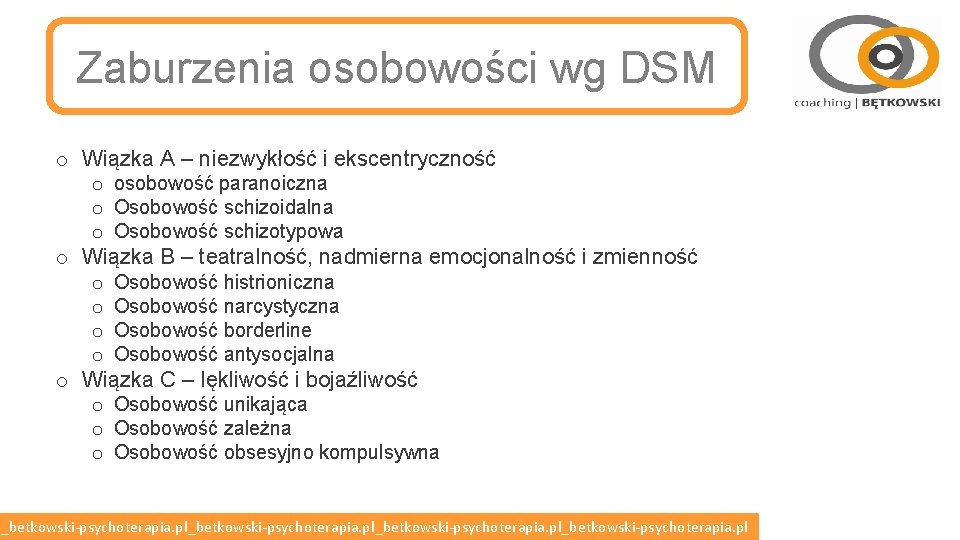 Zaburzenia osobowości wg DSM

coaching | BĘTKOWSKI

o Wiązka A – niezwykłość i ekscentryczność
 o osobowość paranoiczna
 o Osobowość schizoidalna
 o Osobowość schizotypowa
o Wiązka B – teatralność, nadmierna emocjonalność i zmienność
 o Osobowość histrioniczna
 o Osobowość narcystyczna
 o Osobowość borderline
 o Osobowość antysocjalna
o Wiązka C – lękliwość i bojaźliwość
 o Osobowość unikająca
 o Osobowość zależna
 o Osobowość obsesyjno kompulsywna

_betkowski-psychoterapia.pl_betkowski-psychoterapia.pl_betkowski-psychoterapia.pl_betkowski-psychoterapia.pl